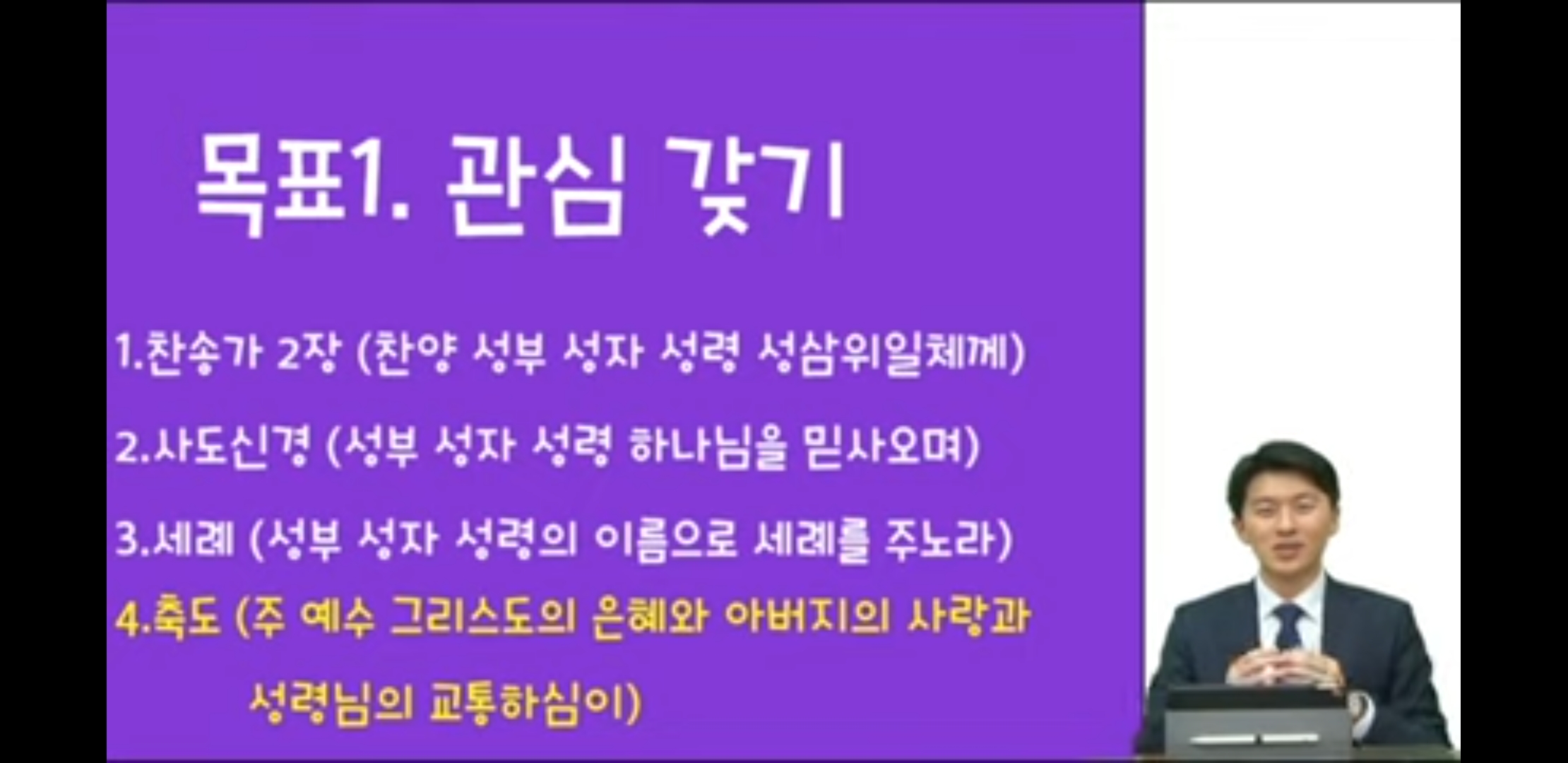 목표1. 관심 갖기

1.찬송가 2장 (찬양 성부 성자 성령 성삼위일체께)

2.사도신경 (성부 성자 성령 하나님을 믿사오며)

3.세례 (성부 성자 성령의 이름으로 세례를 주노라)

4.축도 (주 예수 그리스도의 은혜와 아버지의 사랑과 성령님의 교통하심이)